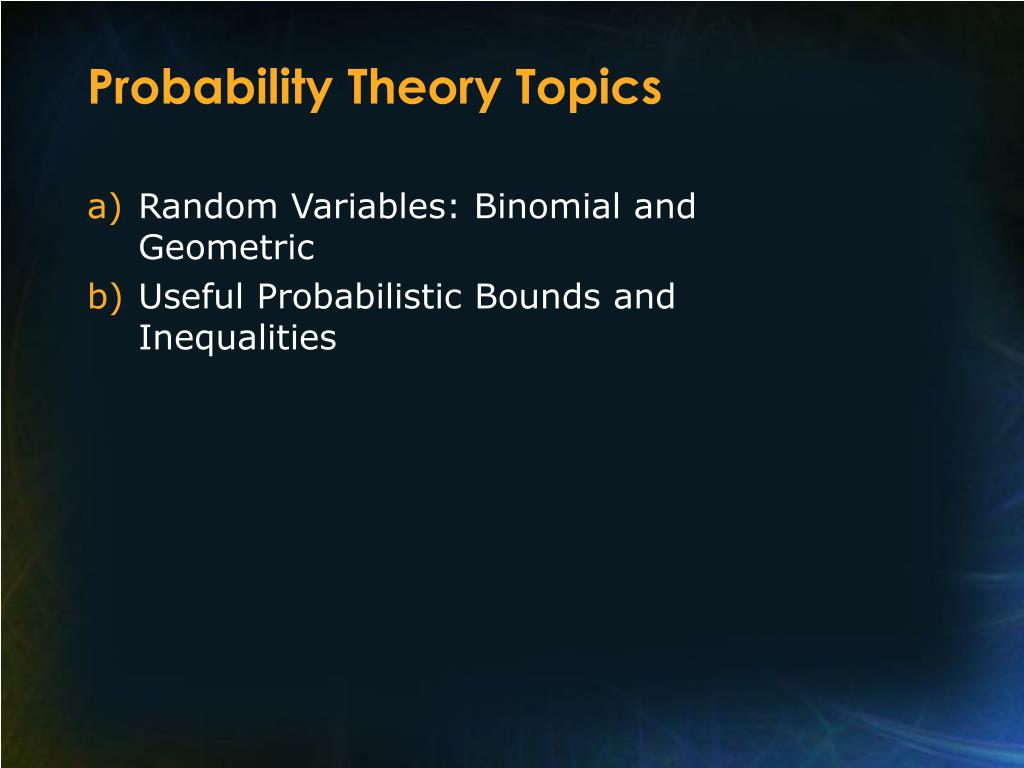 Probability Theory Topics

a) Random Variables: Binomial and Geometric

b) Useful Probabilistic Bounds and Inequalities